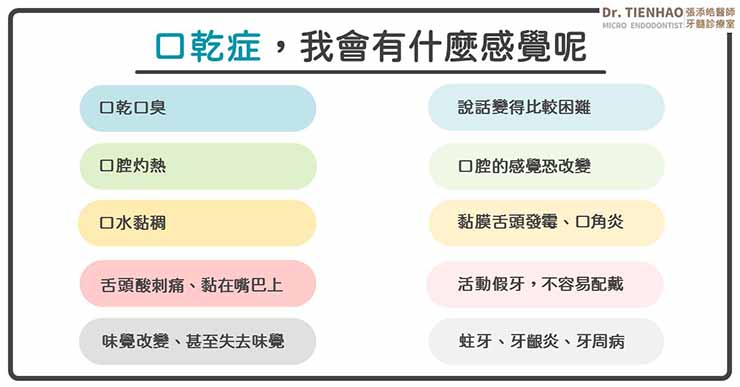 Dr. TIENHAO 張添皓醫師
MICRO ENDODONTIST 牙髓診療室

口乾症，我會有什麼感覺呢

口乾口臭

口腔灼熱

口水黏稠

舌頭酸刺痛、黏在嘴巴上

味覺改變、甚至失去味覺

說話變得比較困難

口腔的感覺恐改變

黏膜舌頭發霉、口角炎

活動假牙，不容易配戴

蛀牙、牙齦炎、牙周病